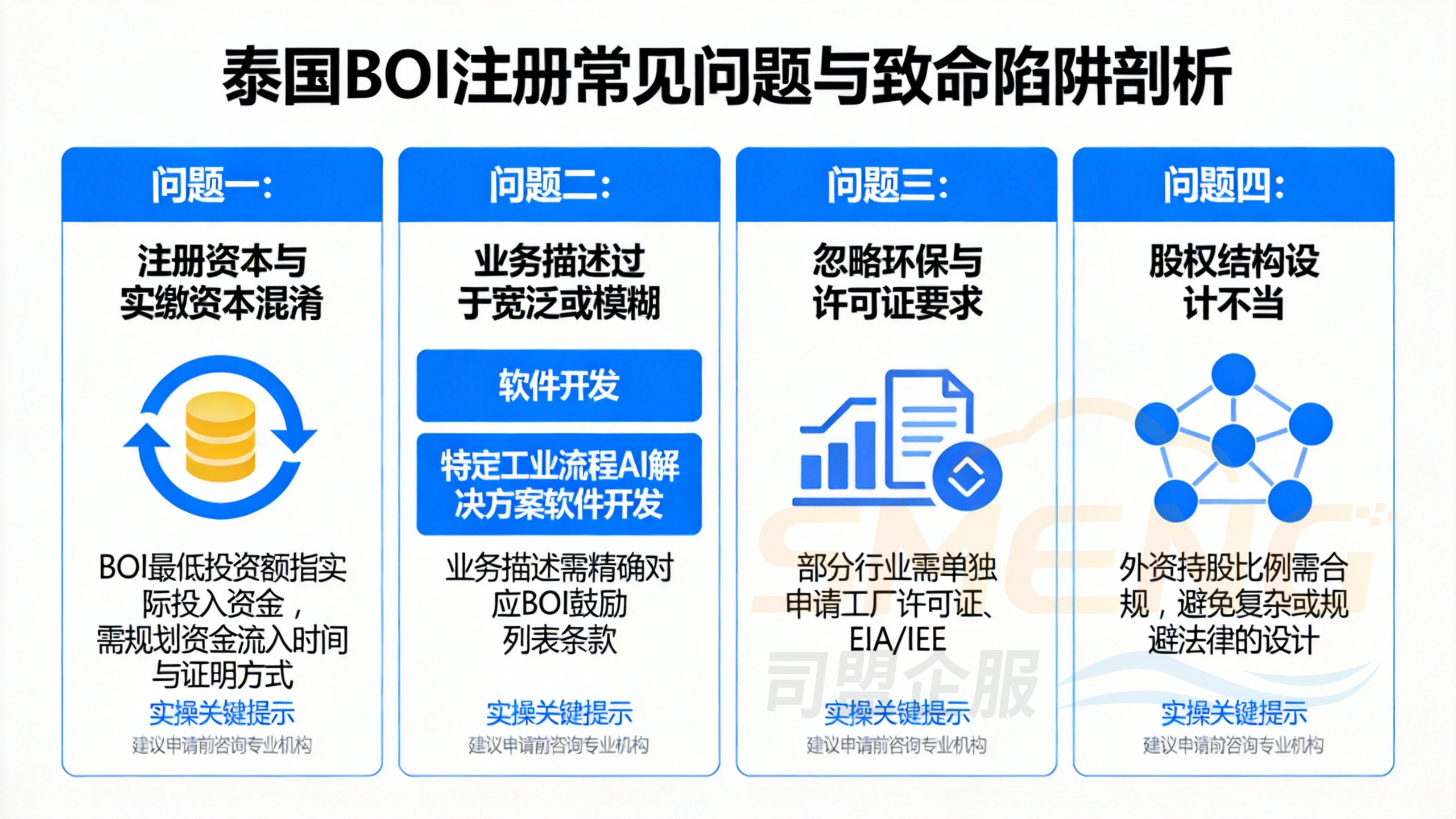 泰国BOI注册常见问题与致命陷阱剖析

问题一：

注册资本与实缴资本混淆

BOI最低投资额指实际投入资金，需规划资金流入时间与证明方式

实操关键提示

建议申请前咨询专业机构

问题二：

业务描述过于宽泛或模糊

软件开发

特定工业流程AI解决方案软件开发

业务描述需精确对应BOI鼓励列表条款

实操关键提示

建议申请前咨询专业机构

问题三：

忽略环保与许可证要求

部分行业需单独申请工厂许可证、EIA/IEE

实操关键提示

建议申请前咨询专业机构

问题四：

股权结构设计不当

外资持股比例需合规，避免复杂或规避法律的设计

实操关键提示

建议申请前咨询专业机构

SMENG

司盟企服